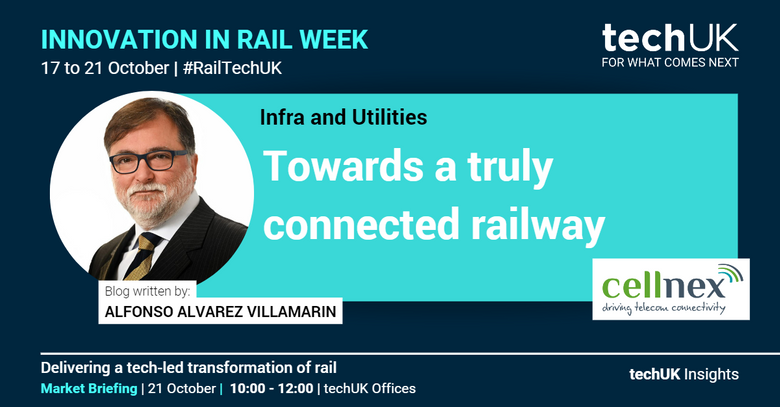 INNOVATION IN RAIL WEEK
17 to 21 October | #RailTechUK

techUK
FOR WHAT COMES NEXT

Infra and Utilities

Towards a truly connected railway

Blog written by:
ALFONSO ALVAREZ VILLAMARIN

cellnex
driving telecom connectivity

Delivering a tech-led transformation of rail
Market Briefing | 21 October | 10:00 - 12:00 | techUK Offices

techUK Insights